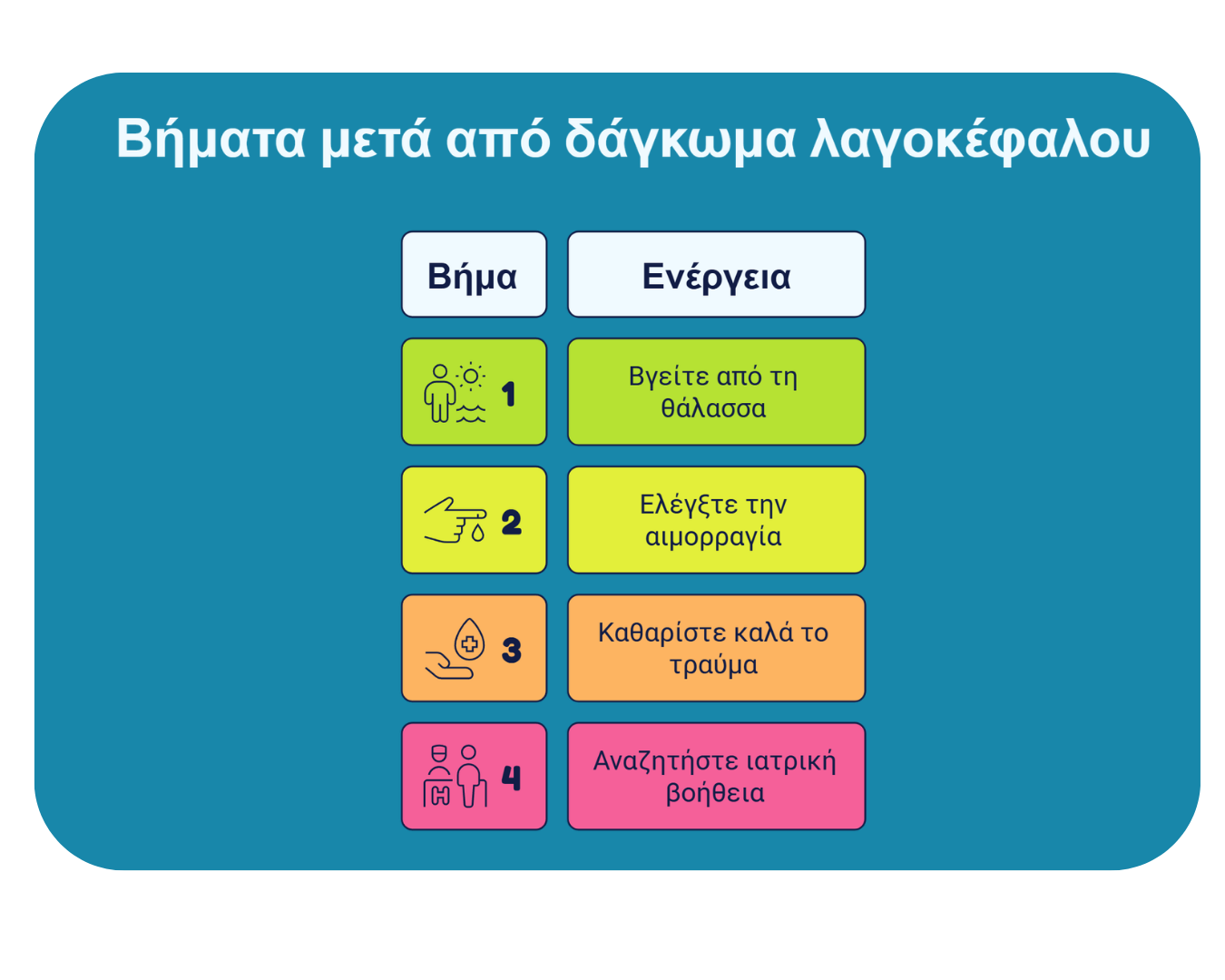 Βήματα μετά από δάγκωμα λαγοκέφαλου

| Βήμα | Ενέργεια |
|---|---|
| 1 | Βγείτε από τη θάλασσα |
| 2 | Ελέγξτε την αιμορραγία |
| 3 | Καθαρίστε καλά το τραύμα |
| 4 | Αναζητήστε ιατρική βοήθεια |